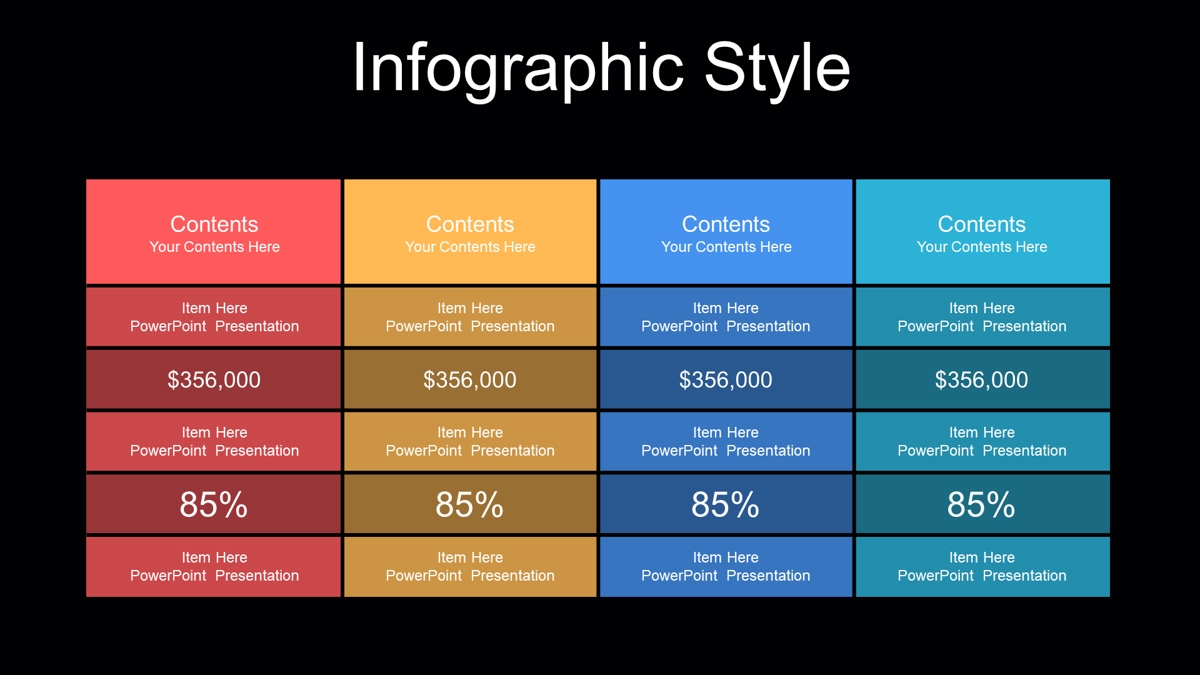 Infographic Style

| Contents Your Contents Here | Contents Your Contents Here | Contents Your Contents Here | Contents Your Contents Here |
|---|---|---|---|
| Item Here PowerPoint Presentation | Item Here PowerPoint Presentation | Item Here PowerPoint Presentation | Item Here PowerPoint Presentation |
| \$356,000 | \$356,000 | \$356,000 | \$356,000 |
| Item Here PowerPoint Presentation | Item Here PowerPoint Presentation | Item Here PowerPoint Presentation | Item Here PowerPoint Presentation |
| 85% | 85% | 85% | 85% |
| Item Here PowerPoint Presentation | Item Here PowerPoint Presentation | Item Here PowerPoint Presentation | Item Here PowerPoint Presentation |